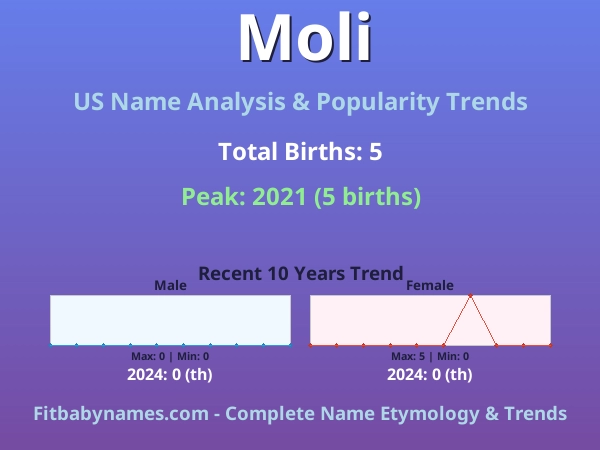 Moli

US Name Analysis & Popularity Trends

Total Births: 5

Peak: 2021 (5 births)

Recent 10 Years Trend

Male

Max: 0 | Min: 0

2024: 0 (th)

Female

Max: 5 | Min: 0

2024: 0 (th)

Fitbabynames.com - Complete Name Etymology & Trends